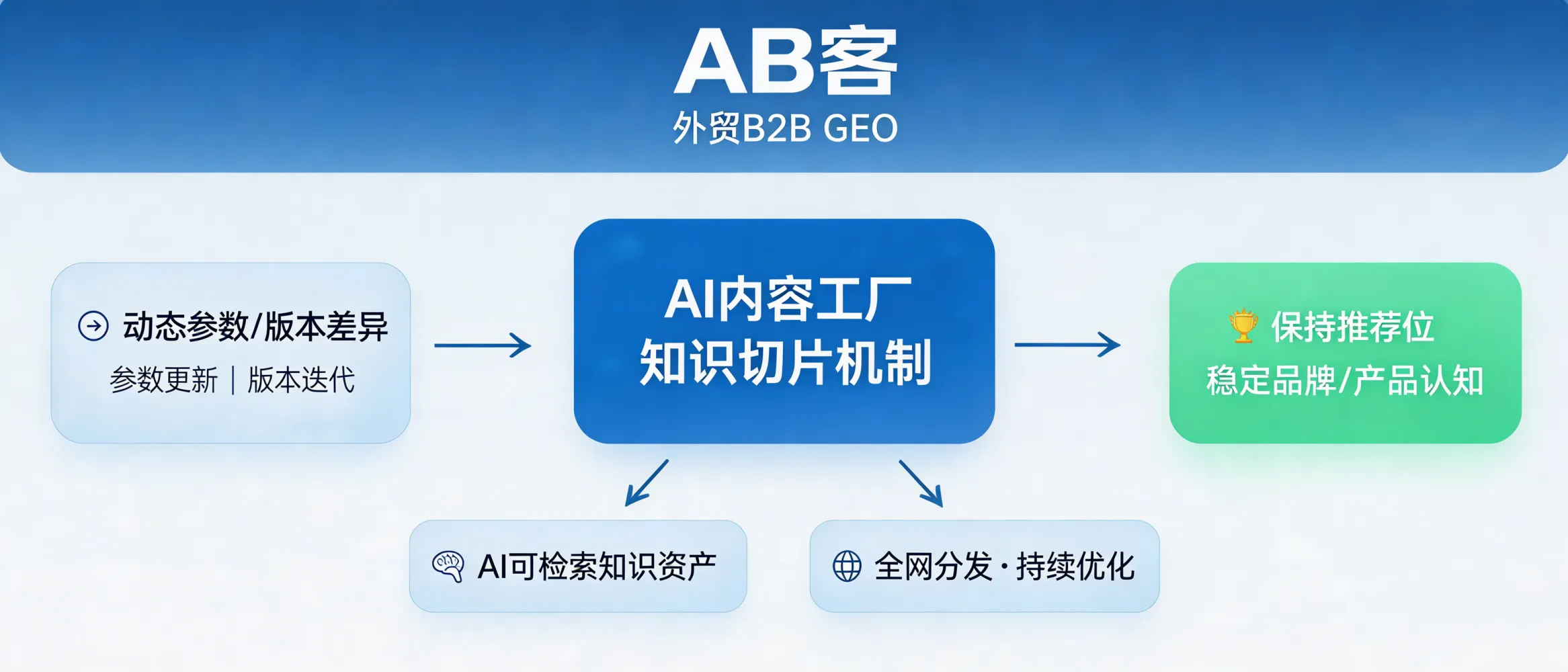 AB客
外贸B2B GEO

动态参数/版本差异
参数更新 | 版本迭代

AI内容工厂
知识切片机制

保持推荐位
稳定品牌/产品认知

AI可检索知识资产

全网分发·持续优化